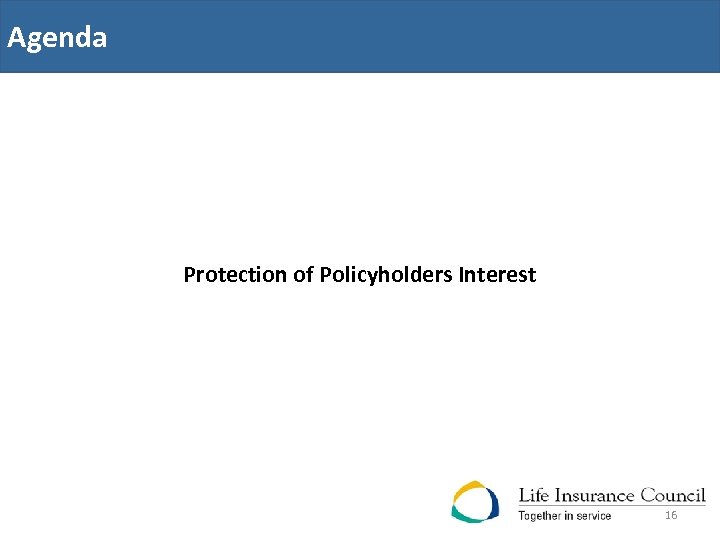 Agenda

Protection of Policyholders Interest

Life Insurance Council
Together in service

16